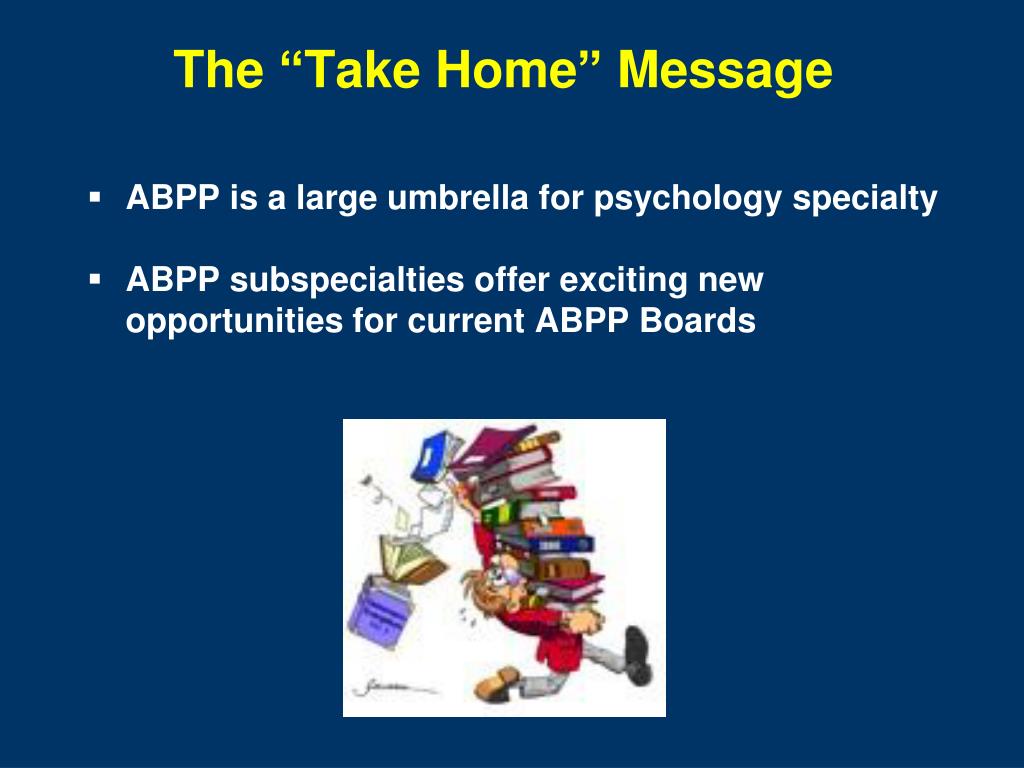 The “Take Home” Message

▪ ABPP is a large umbrella for psychology specialty

▪ ABPP subspecialties offer exciting new opportunities for current ABPP Boards